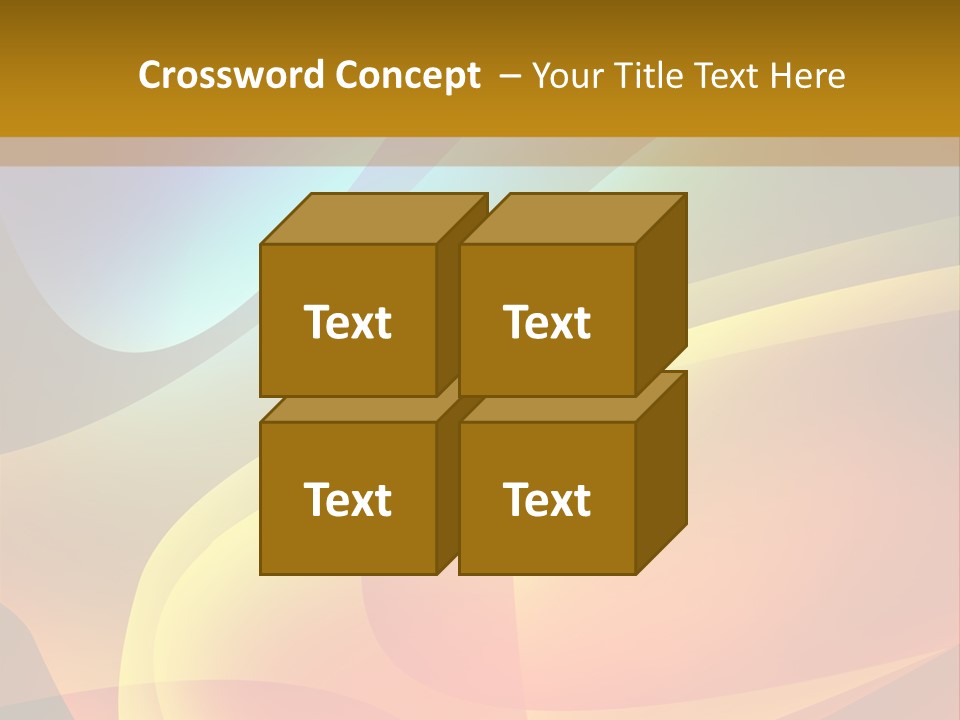 Crossword Concept – Your Title Text Here

Text

Text

Text

Text